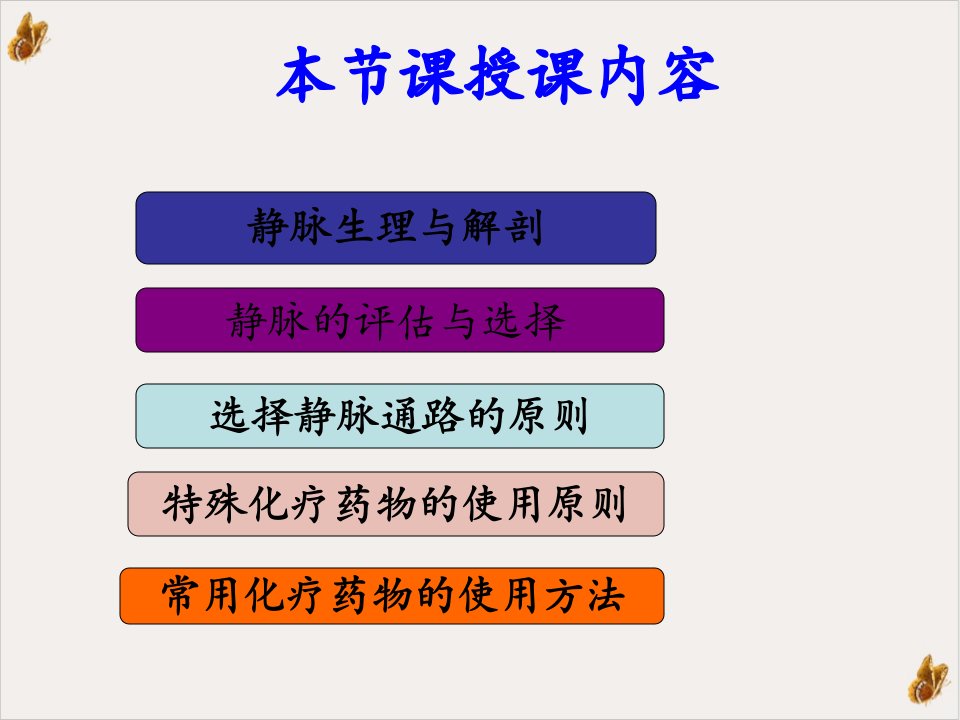 本节课授课内容

静脉生理与解剖

静脉的评估与选择

选择静脉通路的原则

特殊化疗药物的使用原则

常用化疗药物的使用方法